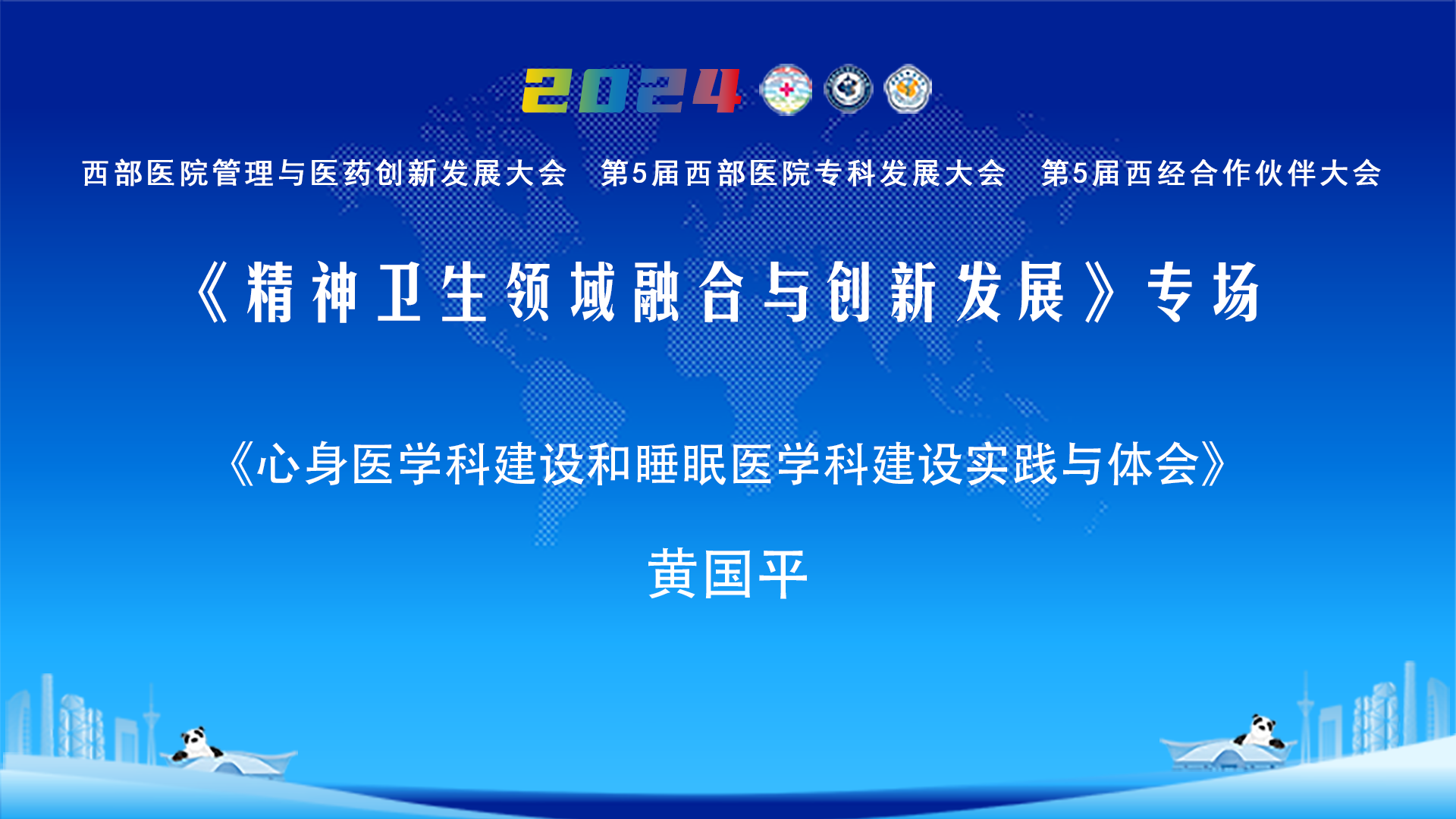 2024

西部医院管理与医药创新发展大会　第5届西部医院专科发展大会　第5届西经合作伙伴大会

《精神卫生领域融合与创新发展》专场

《心身医学科建设和睡眠医学科建设实践与体会》

黄国平